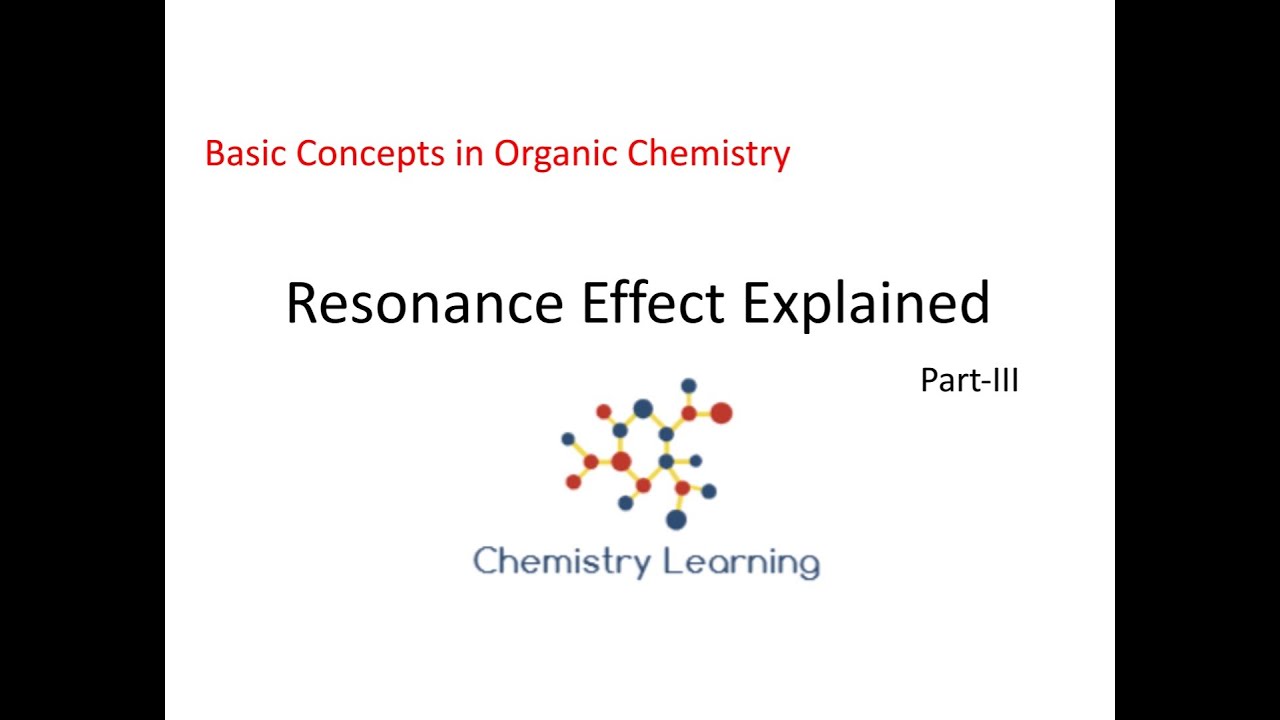 Basic Concepts in Organic Chemistry

Resonance Effect Explained

Part-III

Chemistry Learning